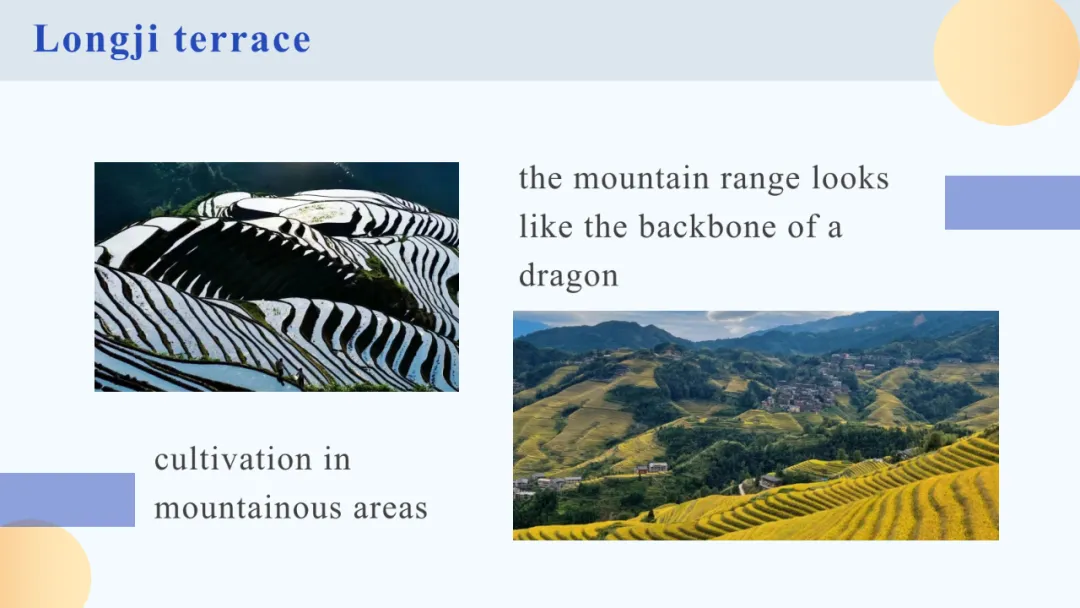 Longji terrace

the mountain range looks like the backbone of a dragon

cultivation in mountainous areas